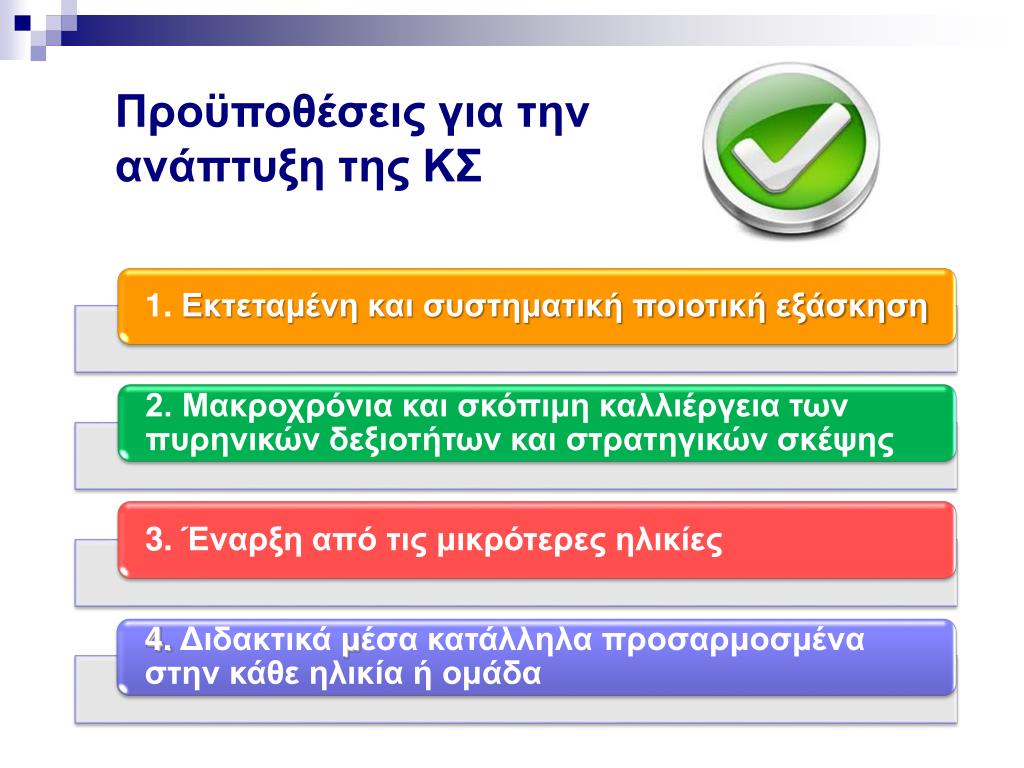 Προϋποθέσεις για την ανάπτυξη της ΚΣ

1. Εκτεταμένη και συστηματική ποιοτική εξάσκηση

2. Μακροχρόνια και σκόπιμη καλλιέργεια των πυρηνικών δεξιοτήτων και στρατηγικών σκέψης

3. Έναρξη από τις μικρότερες ηλικίες

4. Διδακτικά μέσα κατάλληλα προσαρμοσμένα στην κάθε ηλικία ή ομάδα